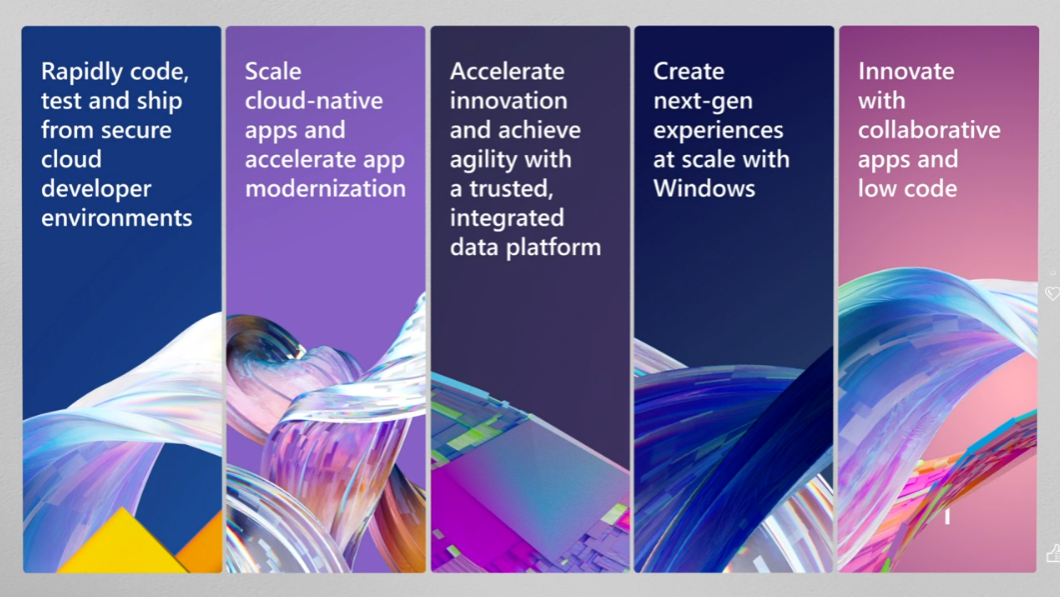 Rapidly code, test and ship from secure cloud developer environments

Scale cloud-native apps and accelerate app modernization

Accelerate innovation and achieve agility with a trusted, integrated data platform

Create next-gen experiences at scale with Windows

Innovate with collaborative apps and low code